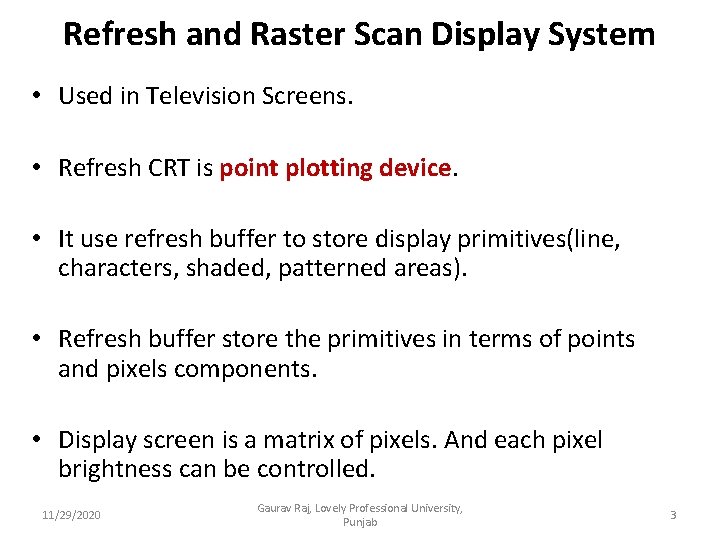 Refresh and Raster Scan Display System

• Used in Television Screens.

• Refresh CRT is point plotting device.

• It use refresh buffer to store display primitives(line, characters, shaded, patterned areas).

• Refresh buffer store the primitives in terms of points and pixels components.

• Display screen is a matrix of pixels. And each pixel brightness can be controlled.

11/29/2020

Gaurav Raj, Lovely Professional University, Punjab

3